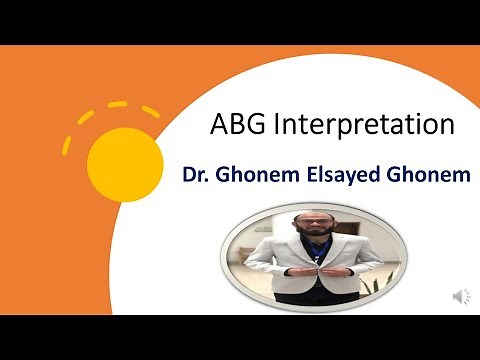 ABG Interpretation

Dr. Ghonem Elsayed Ghonem